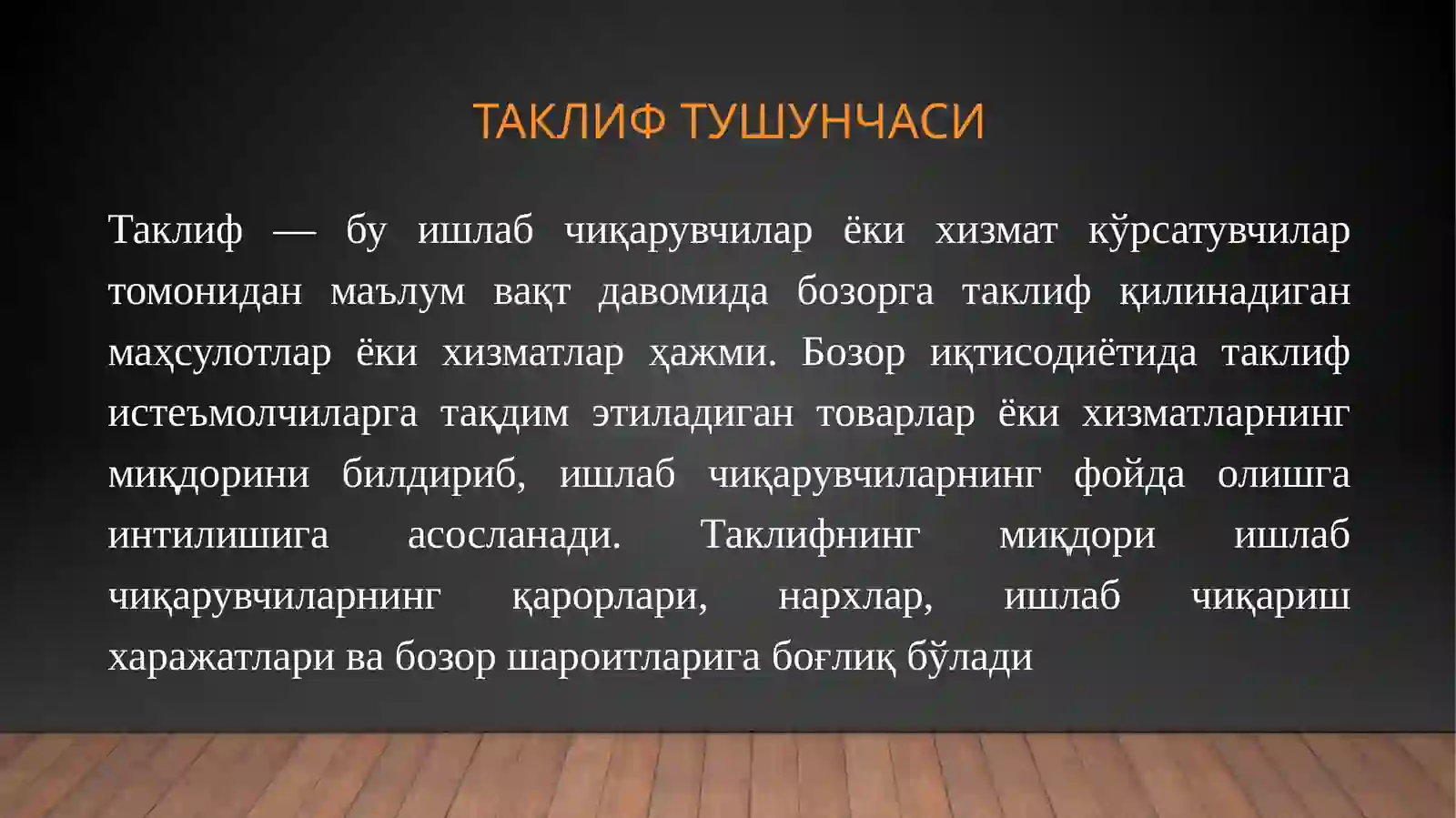 ТАКЛИФ ТУШУНЧАСИ

Таклиф — бу ишлаб чиқарувчилар ёки хизмат кўрсатувчилар томонидан маълум вақт давомида бозорга таклиф қилинадиган маҳсулотлар ёки хизматлар ҳажми. Бозор иқтисодиётида таклиф истеъмолчиларга тақдим этиладиган товарлар ёки хизматларнинг миқдорини билдириб, ишлаб чиқарувчиларнинг фойда олишга интилишига асосланади. Таклифнинг миқдори ишлаб чиқарувчиларнинг қарорлари, нархлар, ишлаб чиқариш харажатлари ва бозор шароитларига боғлиқ бўлади